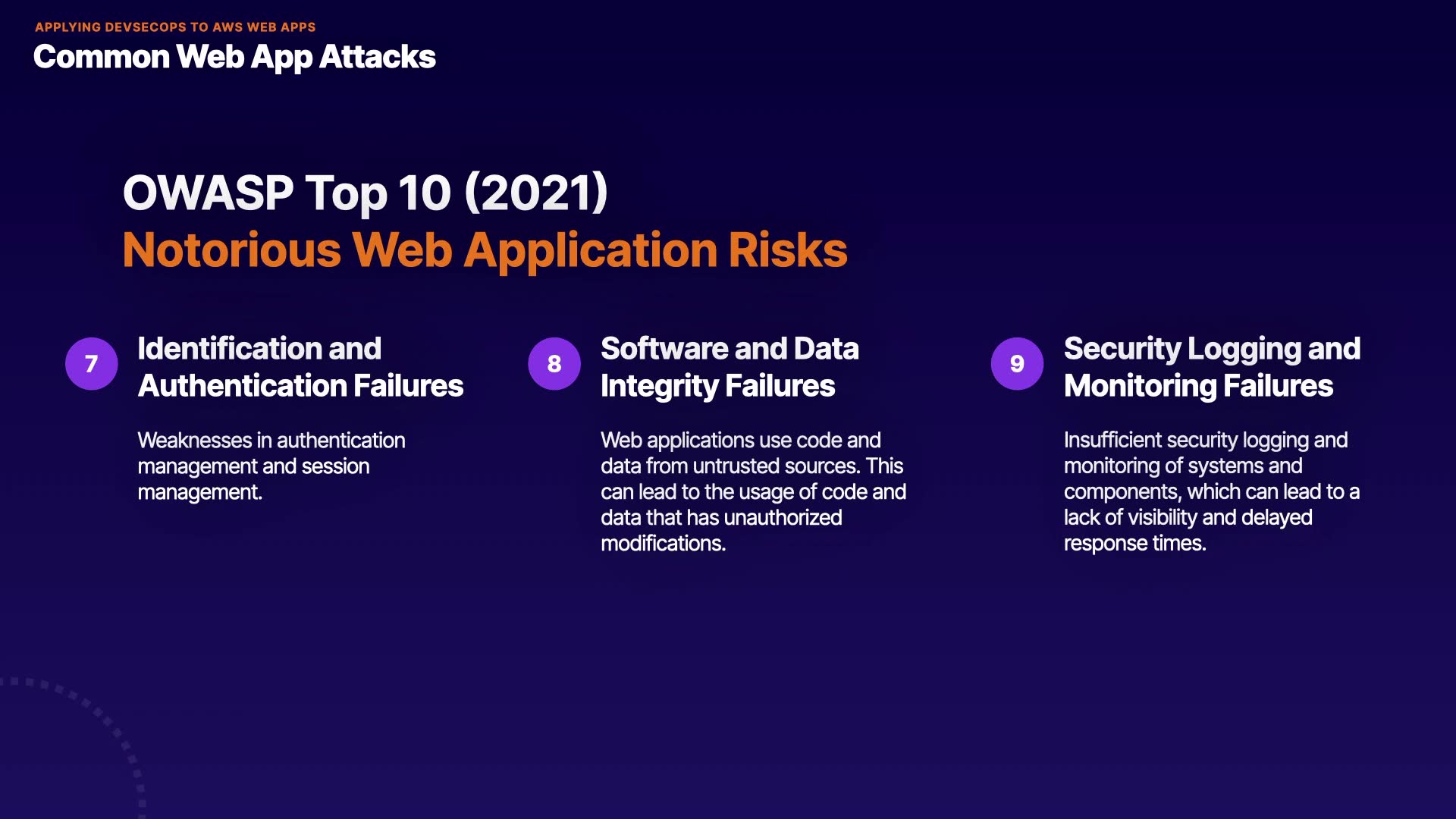 APPLYING DEVSECOPS TO AWS WEB APPS
Common Web App Attacks

OWASP Top 10 (2021)
Notorious Web Application Risks

7
Identification and Authentication Failures

Weaknesses in authentication management and session management.

8
Software and Data Integrity Failures

Web applications use code and data from untrusted sources. This can lead to the usage of code and data that has unauthorized modifications.

9
Security Logging and Monitoring Failures

Insufficient security logging and monitoring of systems and components, which can lead to a lack of visibility and delayed response times.